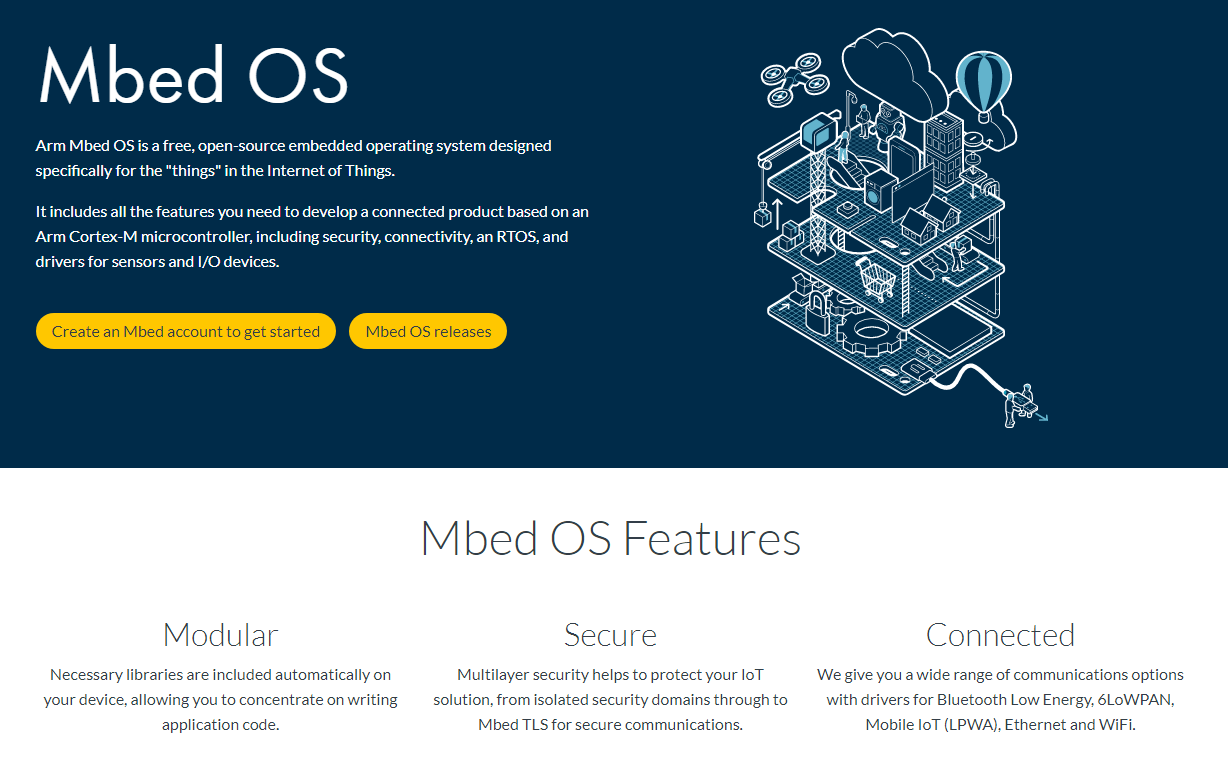 Mbed OS

Arm Mbed OS is a free, open-source embedded operating system designed specifically for the "things" in the Internet of Things.

It includes all the features you need to develop a connected product based on an Arm Cortex-M microcontroller, including security, connectivity, an RTOS, and drivers for sensors and I/O devices.

Create an Mbed account to get started

Mbed OS releases

Mbed OS Features

Modular

Necessary libraries are included automatically on your device, allowing you to concentrate on writing application code.

Secure

Multilayer security helps to protect your IoT solution, from isolated security domains through to Mbed TLS for secure communications.

Connected

We give you a wide range of communications options with drivers for Bluetooth Low Energy, 6LoWPAN, Mobile IoT (LPWA), Ethernet and WiFi.